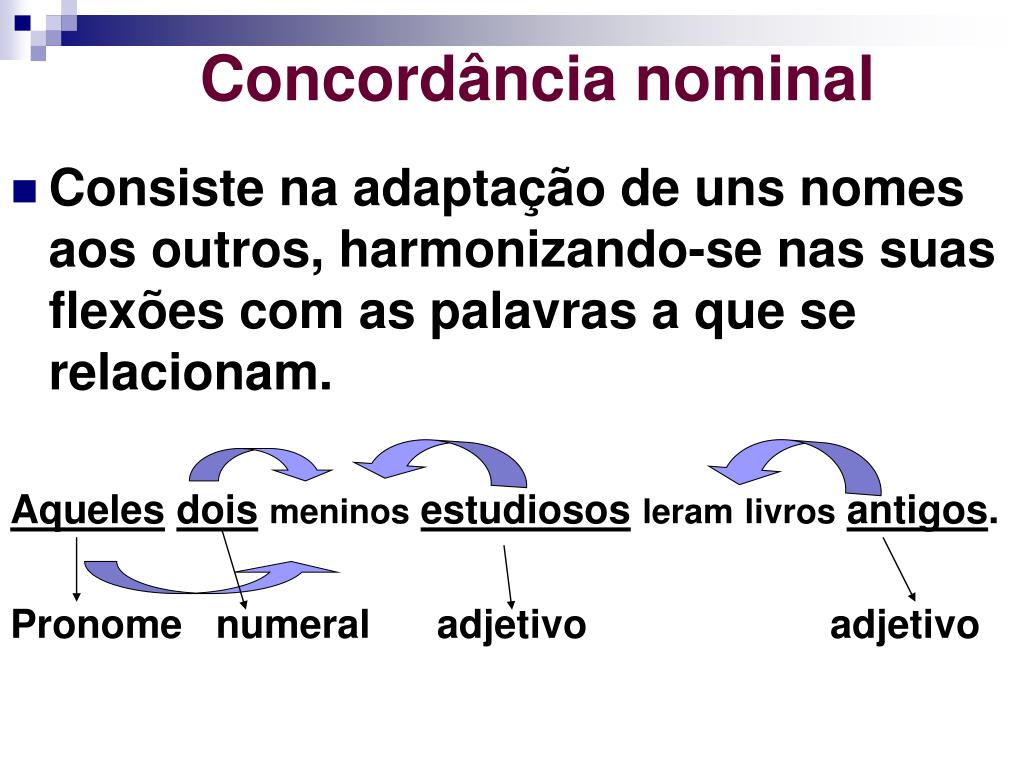 Concordância nominal

Consiste na adaptação de uns nomes aos outros, harmonizando-se nas suas flexões com as palavras a que se relacionam.

Aqueles dois meninos estudiosos leram livros antigos.

Pronome numeral adjetivo adjetivo